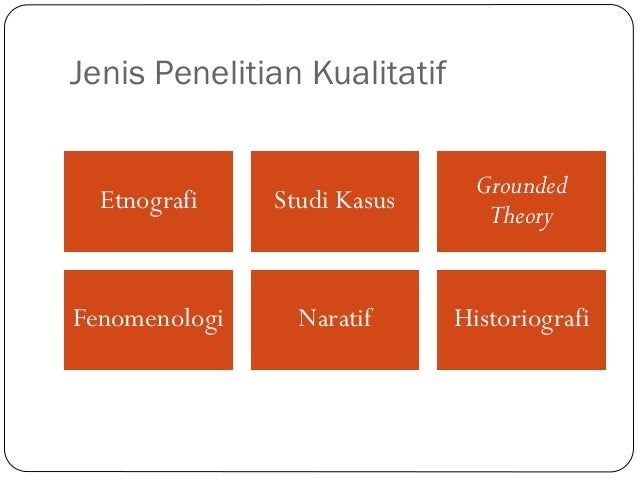 Jenis Penelitian Kualitatif

Etnografi

Studi Kasus

Grounded Theory

Fenomenologi

Naratif

Historiografi